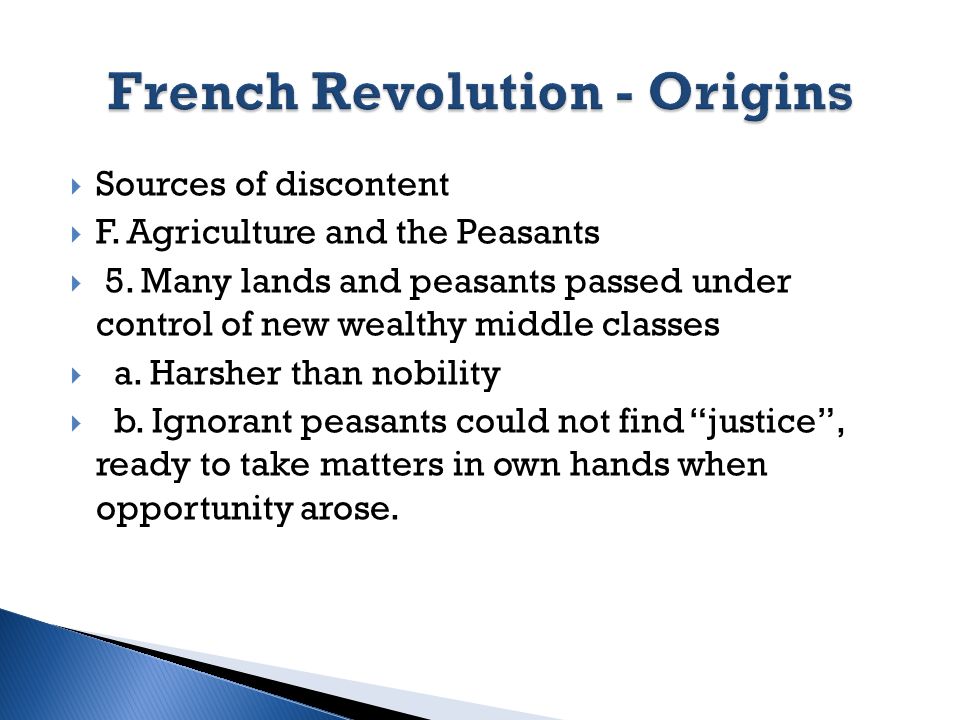 French Revolution - Origins

Sources of discontent
F. Agriculture and the Peasants
5. Many lands and peasants passed under control of new wealthy middle classes
a. Harsher than nobility
b. Ignorant peasants could not find “justice”, ready to take matters in own hands when opportunity arose.